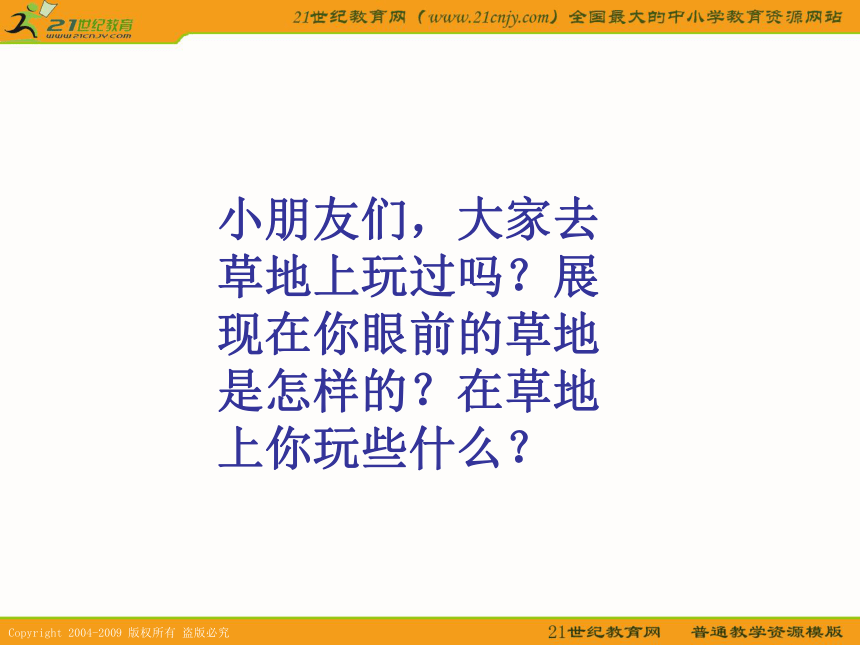 21世纪教育
www.21cnjy.com

21世纪教育网（www.21cnjy.com）全国最大的中小学教育资源网站

小朋友们，大家去草地上玩过吗？展现在你眼前的草地是怎样的？在草地上你玩些什么？

Copyright 2004-2009 版权所有 盗版必究

21世纪教育网 普通教学资源模版